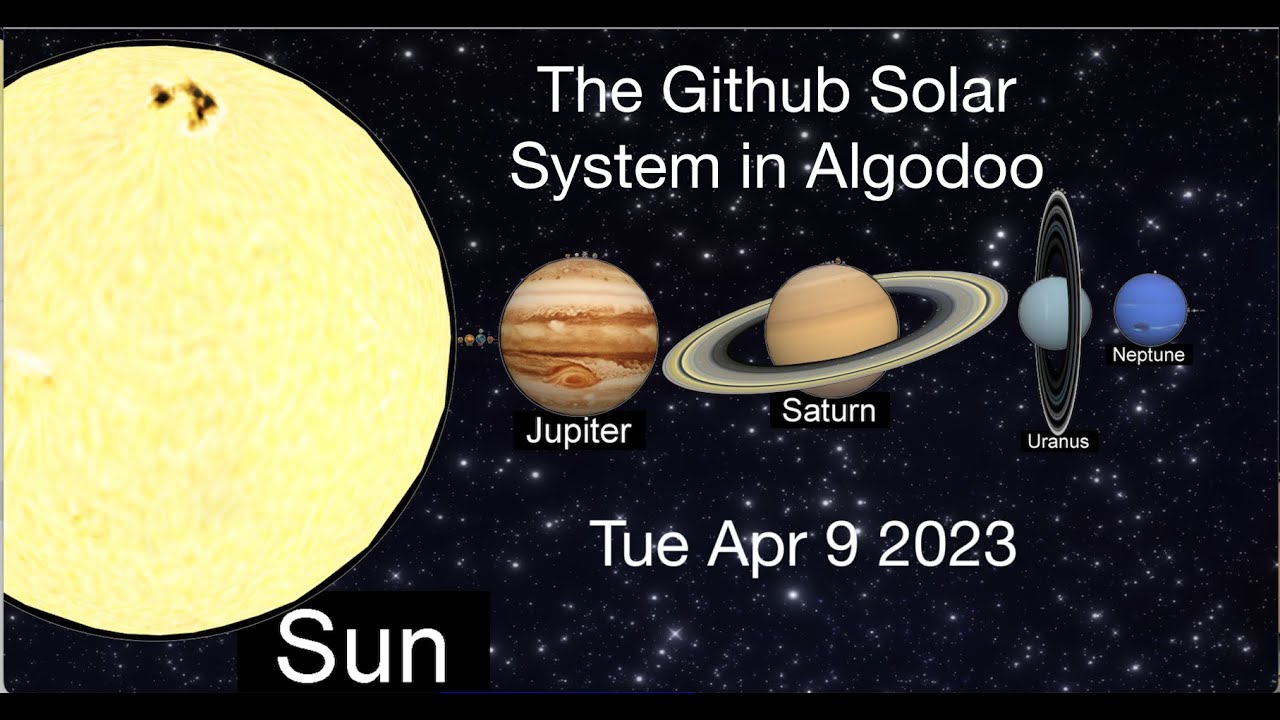 The Github Solar System in Algodoo

Jupiter

Saturn

Uranus

Neptune

Tue Apr 9 2023

Sun